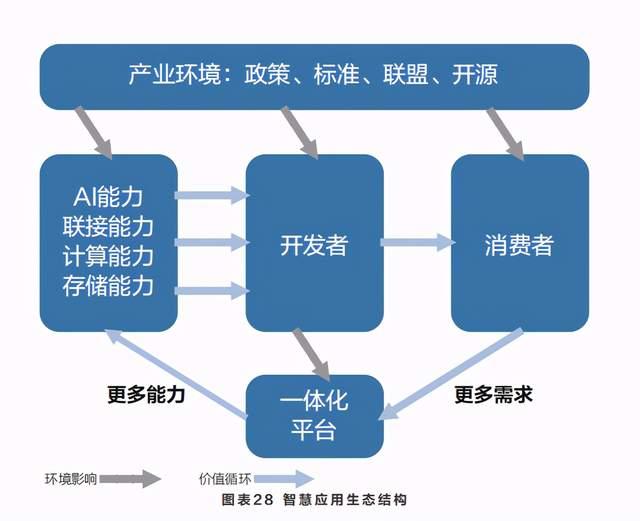 产业环境：政策、标准、联盟、开源

AI能力
联接能力
计算能力
存储能力

开发者

消费者

更多能力

一体化
平台

更多需求

环境影响

价值循环

图表28 智慧应用生态结构